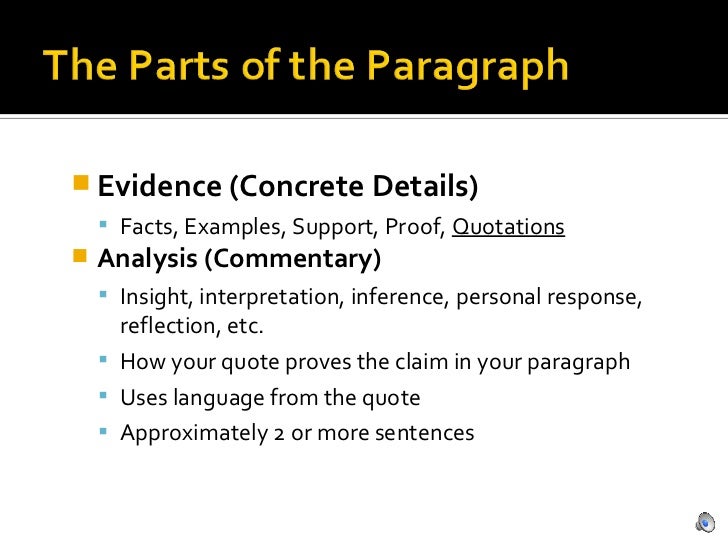 The Parts of the Paragraph

Evidence (Concrete Details)

Facts, Examples, Support, Proof, Quotations

Analysis (Commentary)

Insight, interpretation, inference, personal response, reflection, etc.

How your quote proves the claim in your paragraph

Uses language from the quote

Approximately 2 or more sentences